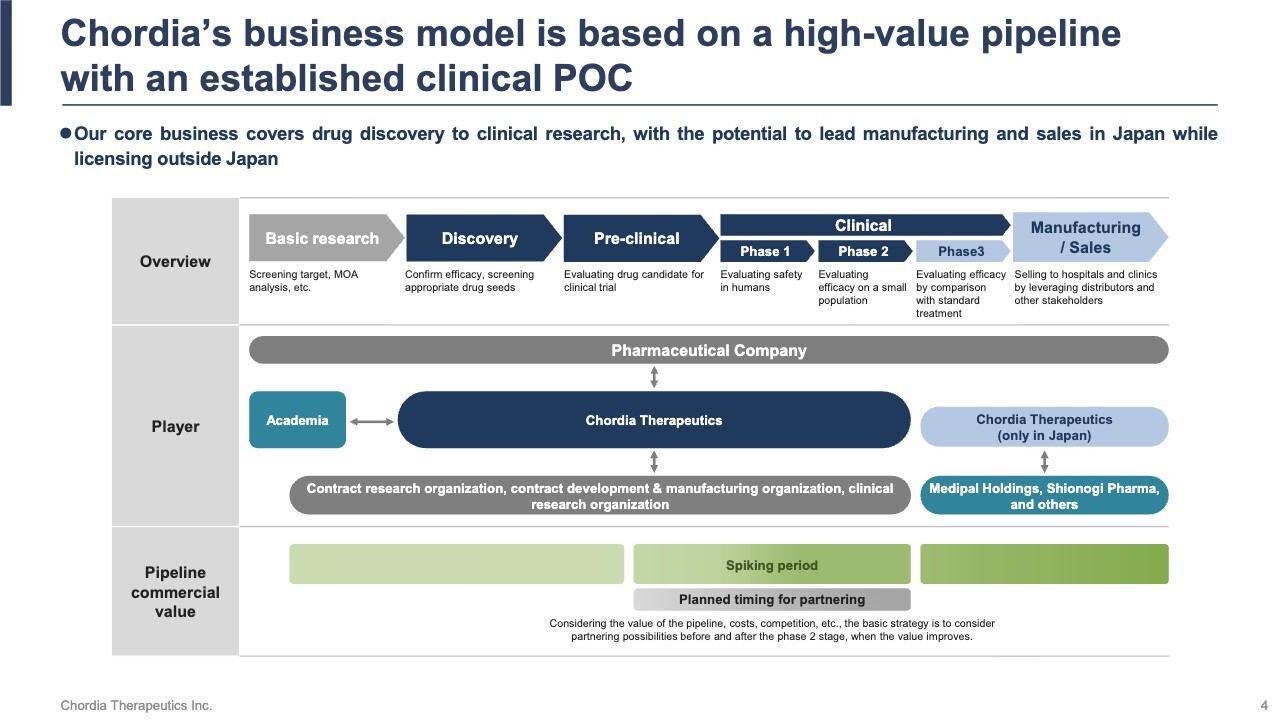 Chordia's business model is based on a high-value pipeline with an established clinical POC

●Our core business covers drug discovery to clinical research, with the potential to lead manufacturing and sales in Japan while licensing outside Japan

Overview

Basic research
Screening target, MOA analysis, etc.

Discovery
Confirm efficacy, screening appropriate drug seeds

Pre-clinical
Evaluating drug candidate for clinical trial

Clinical

Phase 1
Evaluating safety in humans

Phase 2
Evaluating efficacy on a small population

Phase3
Evaluating efficacy by comparison with standard treatment

Manufacturing / Sales
Selling to hospitals and clinics by leveraging distributors and other stakeholders

Player

Pharmaceutical Company

Academia

Chordia Therapeutics

Chordia Therapeutics (only in Japan)

Contract research organization, contract development & manufacturing organization, clinical research organization

Medipal Holdings, Shionogi Pharma, and others

Pipeline commercial value

Spiking period

Planned timing for partnering

Considering the value of the pipeline, costs, competition, etc., the basic strategy is to consider partnering possibilities before and after the phase 2 stage, when the value improves.

Chordia Therapeutics Inc.

4